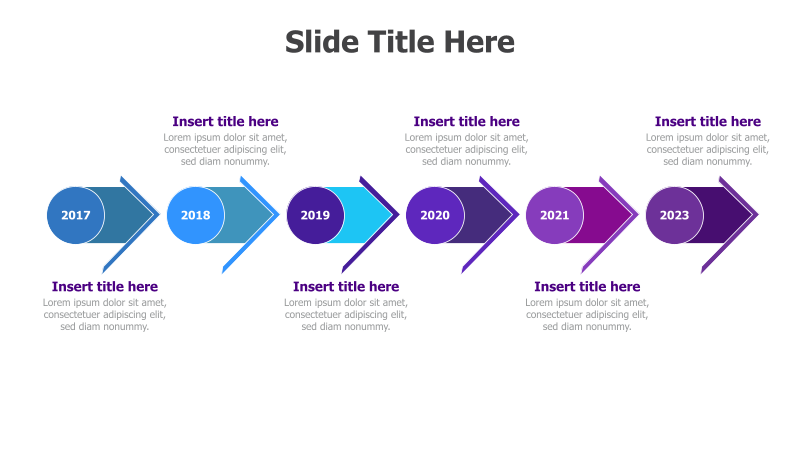 Slide Title Here

Insert title here
Lorem ipsum dolor sit amet, consectetuer adipiscing elit, sed diam nonummy.

Insert title here
Lorem ipsum dolor sit amet, consectetuer adipiscing elit, sed diam nonummy.

Insert title here
Lorem ipsum dolor sit amet, consectetuer adipiscing elit, sed diam nonummy.

2017

2018

2019

2020

2021

2023

Insert title here
Lorem ipsum dolor sit amet, consectetuer adipiscing elit, sed diam nonummy.

Insert title here
Lorem ipsum dolor sit amet, consectetuer adipiscing elit, sed diam nonummy.

Insert title here
Lorem ipsum dolor sit amet, consectetuer adipiscing elit, sed diam nonummy.